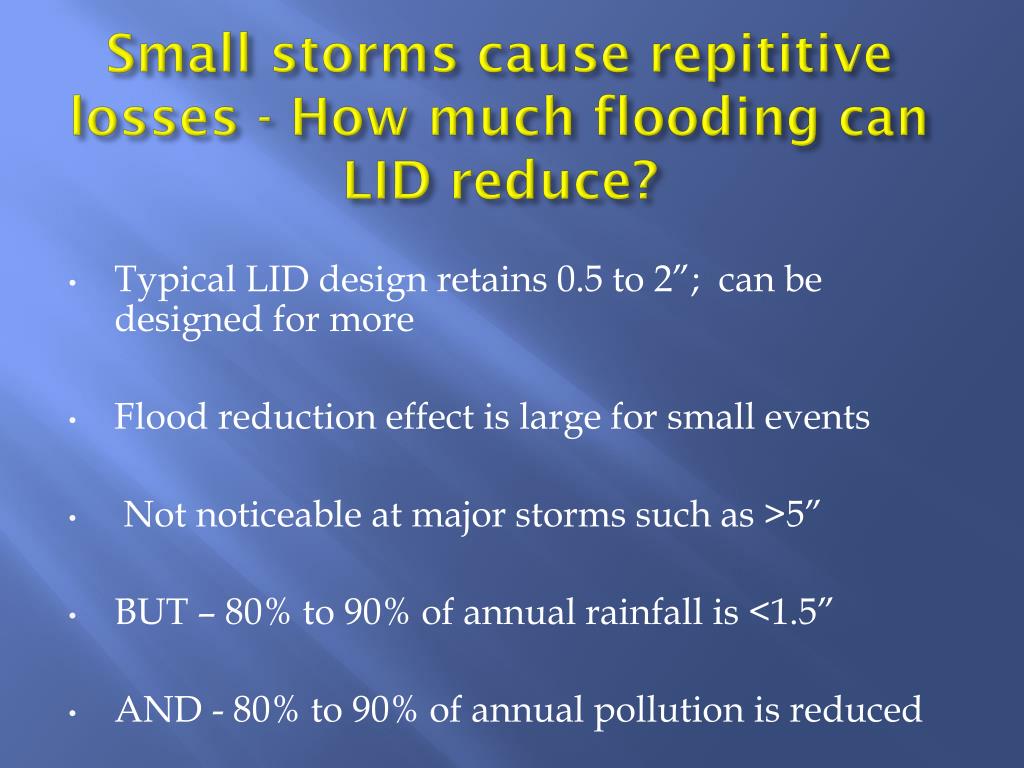 Small storms cause repititive losses - How much flooding can LID reduce?

• Typical LID design retains 0.5 to 2”; can be designed for more

• Flood reduction effect is large for small events

• Not noticeable at major storms such as >5”

• BUT – 80% to 90% of annual rainfall is <1.5”

• AND - 80% to 90% of annual pollution is reduced